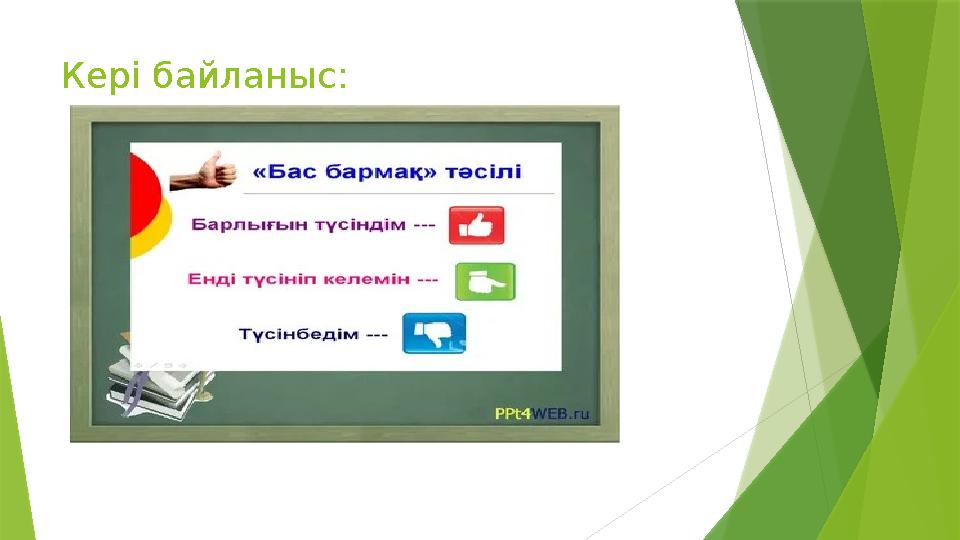 Кері байланыс:

«Бас бармақ» тәсілі

Барлығын түсіндім ---

Енді түсініп келемін ---

Түсінбедім ---

PPt4WEB.ru